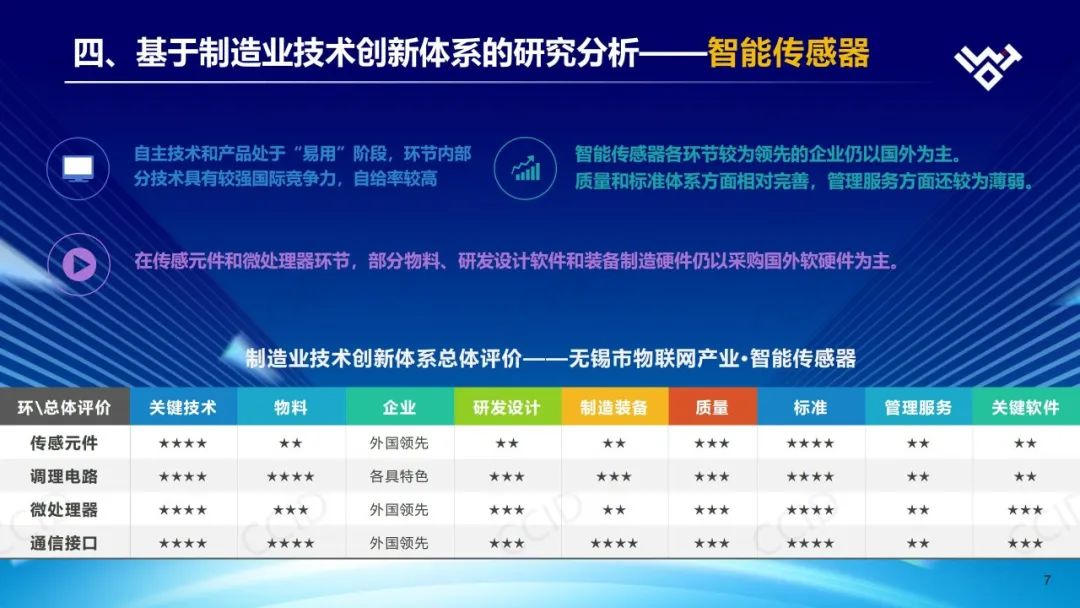 四、基于制造业技术创新体系的研究分析——智能传感器

自主技术和产品处于“易用”阶段，环节内部分技术具有较强国际竞争力，自给率较高

智能传感器各环节较为领先的企业仍以国外为主。质量和标准体系方面相对完善，管理服务方面还较为薄弱。

在传感元件和微处理器环节，部分物料、研发设计软件和装备制造硬件仍以采购国外软硬件为主。

制造业技术创新体系总体评价——无锡市物联网产业·智能传感器

| 环\总体评价 | 关键技术 | 物料 | 企业 | 研发设计 | 制造装备 | 质量 | 标准 | 管理服务 | 关键软件 |
|---|---|---|---|---|---|---|---|---|---|
| 传感元件 | ★★★★ | ★★ | 外国领先 | ★★ | ★★ | ★★★ | ★★★★ | ★★ | ★★ |
| 调理电路 | ★★★★ | ★★★★ | 各具特色 | ★★★ | ★★★ | ★★★ | ★★★★ | ★★ | ★★ |
| 微处理器 | ★★★★ | ★★★ | 外国领先 | ★★★ | ★★ | ★★★ | ★★★★ | ★★ | ★★★ |
| 通信接口 | ★★★★ | ★★★★ | 外国领先 | ★★★ | ★★★★ | ★★★ | ★★★★ | ★★ | ★★★ |

CCID

7